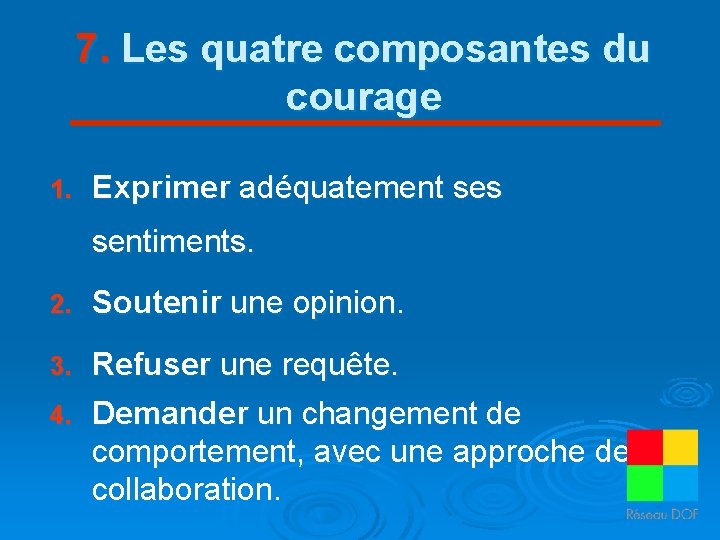 7. Les quatre composantes du courage

1. Exprimer adéquatement ses sentiments.
2. Soutenir une opinion.
3. Refuser une requête.
4. Demander un changement de comportement, avec une approche de collaboration.

Réseau DOF